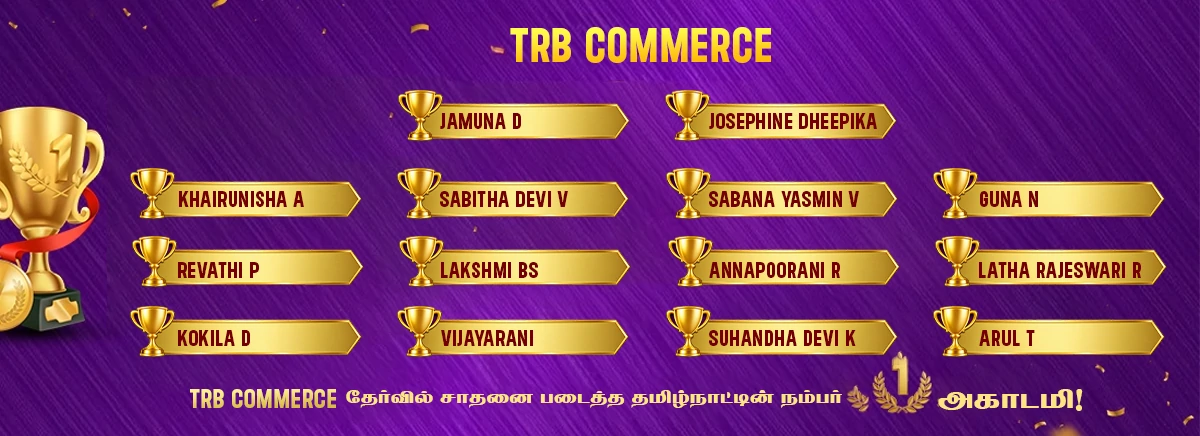 TRB COMMERCE

JAMUNA D

JOSEPHINE DHEEPIKA

KHAIRUNISHA A

SABITHA DEVI V

SABANA YASMIN V

GUNA N

REVATHI P

LAKSHMI BS

ANNAPOORANI R

LATHA RAJESWARI R

KOKILA D

VIJAYARANI

SUHANDHA DEVI K

ARUL T

TRB COMMERCE தேர்வில் சாதனை படைத்த தமிழ்நாட்டின் நம்பர் 1 அகாடமி!